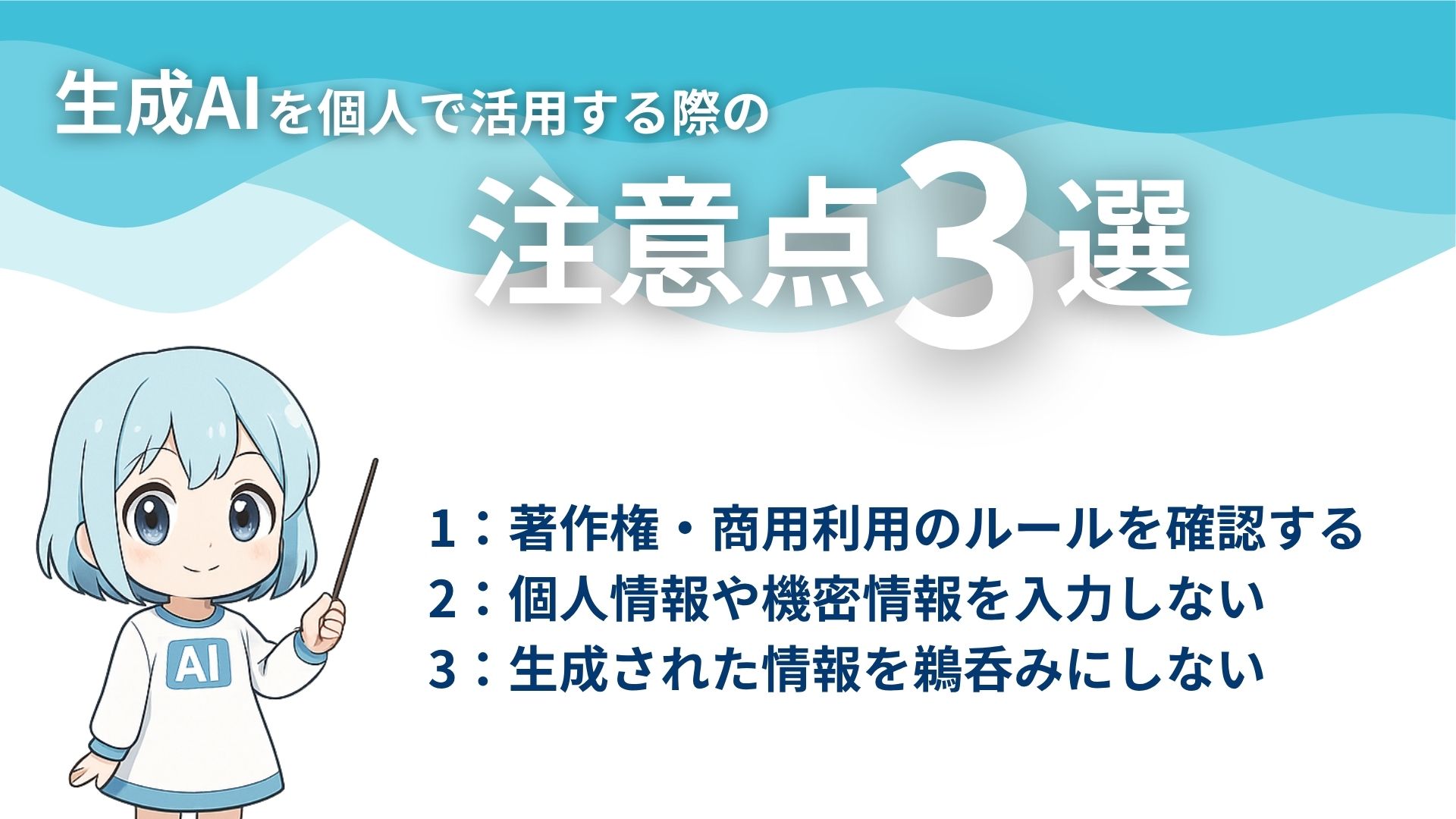 生成AIを個人で活用する際の

注意点3選

AI

1：著作権・商用利用のルールを確認する
2：個人情報や機密情報を入力しない
3：生成された情報を鵜呑みにしない